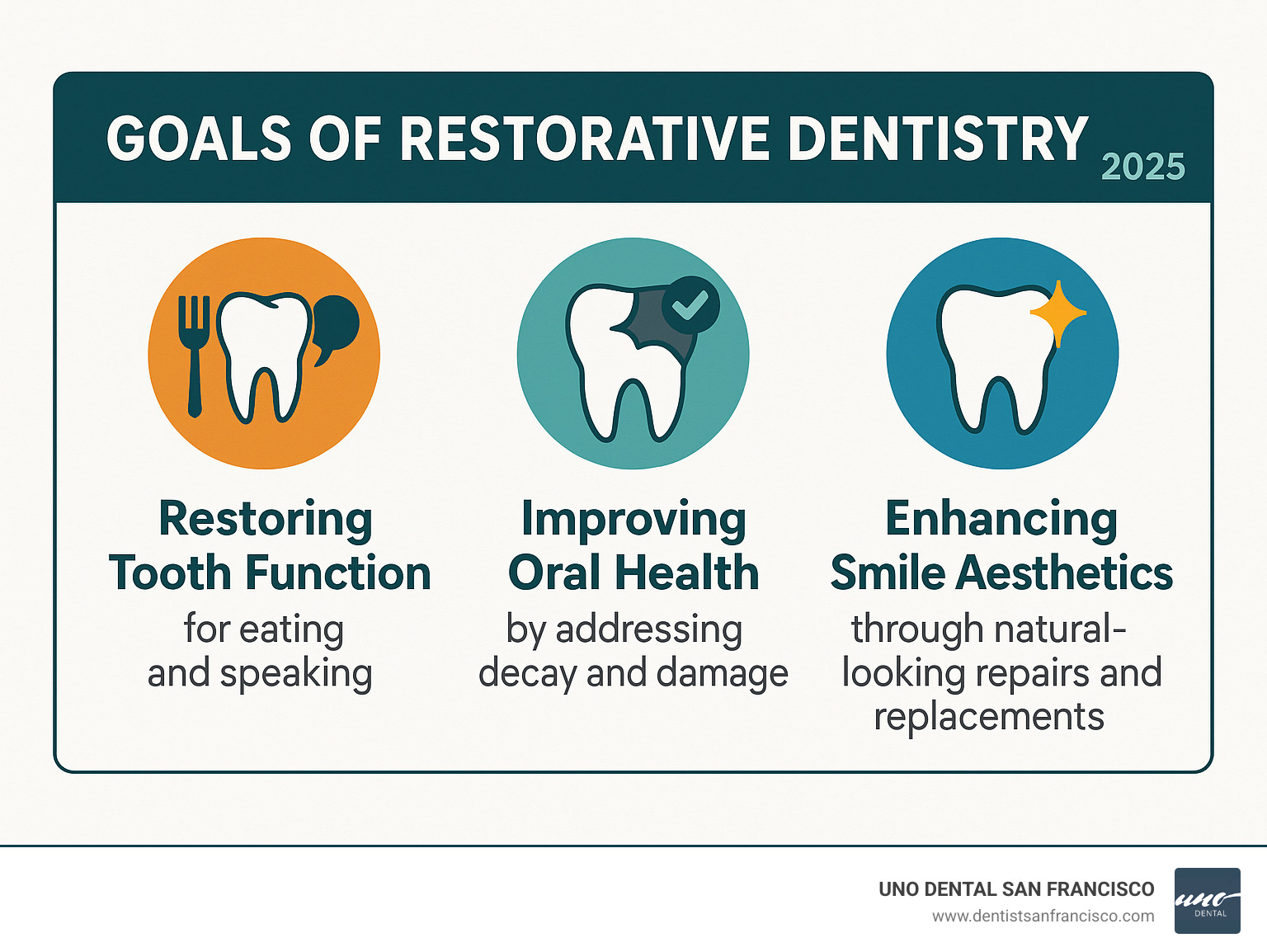 GOALS OF RESTORATIVE DENTISTRY 2025

Restoring Tooth Function
for eating and speaking

Improving Oral Health
by addressing decay and damage

Enhancing Smile Aesthetics
through natural-looking repairs and replacements

UNO DENTAL SAN FRANCISCO
www.dentistsanfrancisco.com

uno
DENTAL